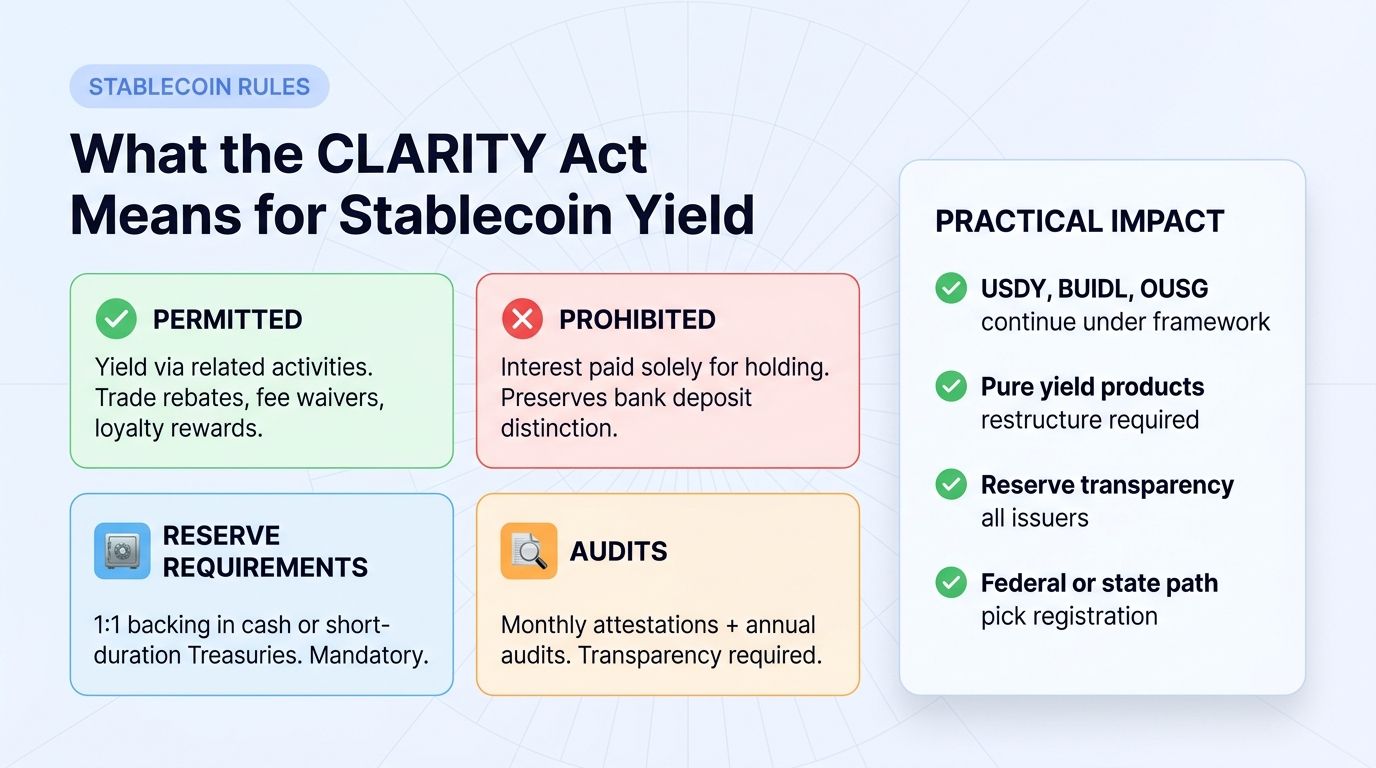 STABLECOIN RULES

What the CLARITY Act Means for Stablecoin Yield

PERMITTED

Yield via related activities. Trade rebates, fee waivers, loyalty rewards.

PROHIBITED

Interest paid solely for holding. Preserves bank deposit distinction.

RESERVE REQUIREMENTS

1:1 backing in cash or short-duration Treasuries. Mandatory.

AUDITS

Monthly attestations + annual audits. Transparency required.

PRACTICAL IMPACT

USDY, BUIDL, OUSG
continue under framework

Pure yield products
restructure required

Reserve transparency
all issuers

Federal or state path
pick registration